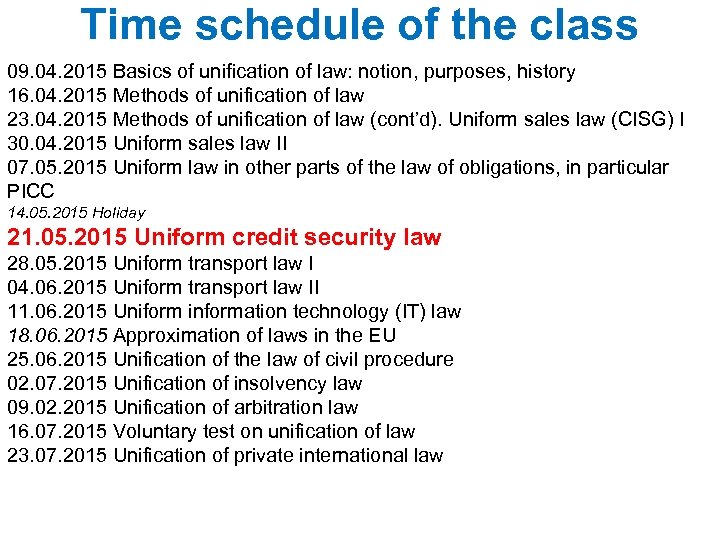 Time schedule of the class

09.04.2015 Basics of unification of law: notion, purposes, history
16.04.2015 Methods of unification of law
23.04.2015 Methods of unification of law (cont'd). Uniform sales law (CISG) I
30.04.2015 Uniform sales law II
07.05.2015 Uniform law in other parts of the law of obligations, in particular PICC
14.05.2015 Holiday
21.05.2015 Uniform credit security law
28.05.2015 Uniform transport law I
04.06.2015 Uniform transport law II
11.06.2015 Uniform information technology (IT) law
18.06.2015 Approximation of laws in the EU
25.06.2015 Unification of the law of civil procedure
02.07.2015 Unification of insolvency law
09.02.2015 Unification of arbitration law
16.07.2015 Voluntary test on unification of law
23.07.2015 Unification of private international law